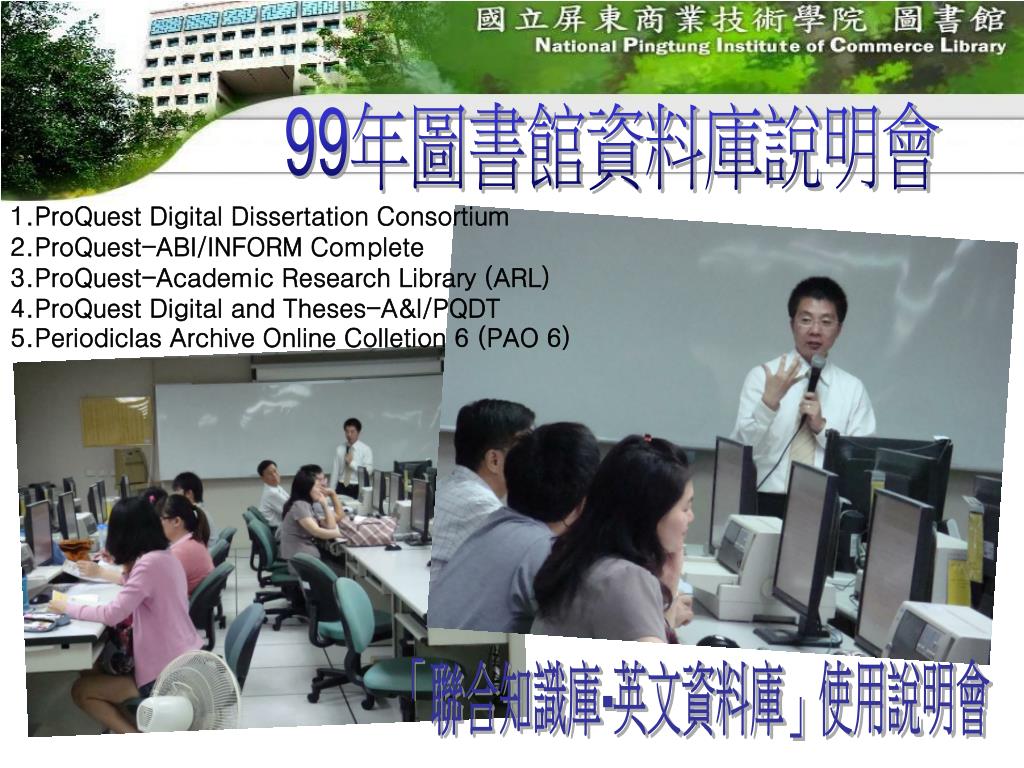 國立屏東商業技術學院 圖書館
National Pingtung Institute of Commerce Library

99年圖書館資料庫說明會

1.ProQuest Digital Dissertation Consortium
2.ProQuest-ABI/INFORM Complete
3.ProQuest-Academic Research Library (ARL)
4.ProQuest Digital and Theses-A&I/PQDT
5.Periodiclas Archive Online Colletion 6 (PAO 6)

「聯合知識庫-英文資料庫」使用說明會